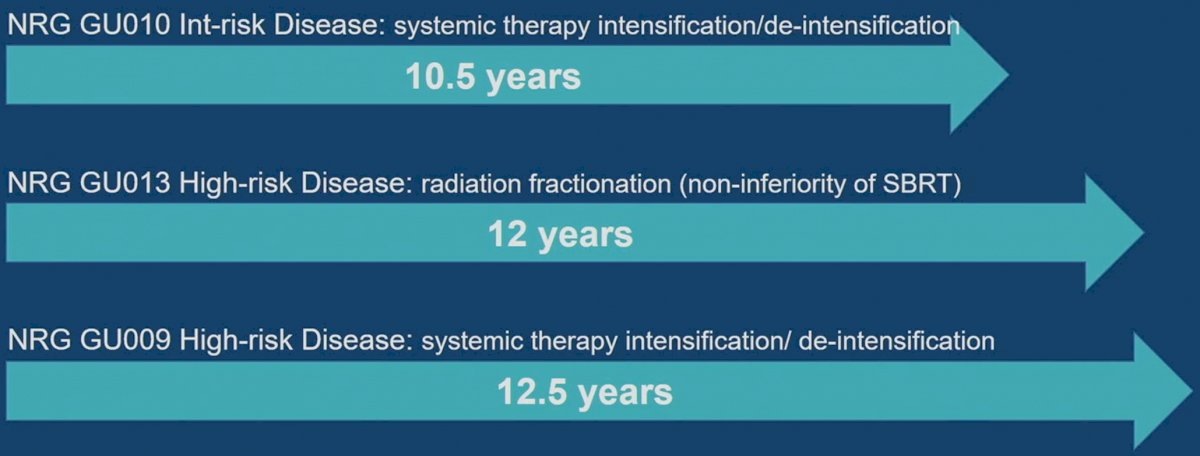 NRG GU010 Int-risk Disease: systemic therapy intensification/de-intensification

10.5 years

NRG GU013 High-risk Disease: radiation fractionation (non-inferiority of SBRT)

12 years

NRG GU009 High-risk Disease: systemic therapy intensification/ de-intensification

12.5 years